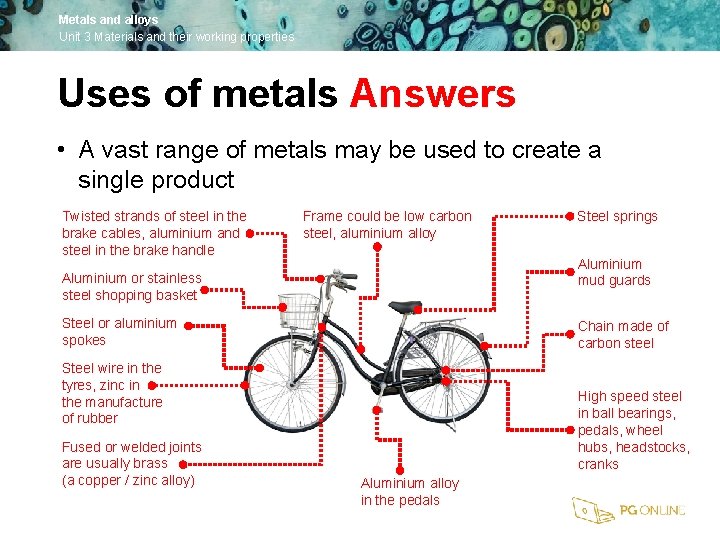 Metals and alloys
Unit 3 Materials and their working properties

Uses of metals Answers

• A vast range of metals may be used to create a single product

Twisted strands of steel in the brake cables, aluminium and steel in the brake handle

Aluminium or stainless steel shopping basket

Steel or aluminium spokes

Steel wire in the tyres, zinc in the manufacture of rubber

Fused or welded joints are usually brass (a copper / zinc alloy)

Frame could be low carbon steel, aluminium alloy

Aluminium alloy in the pedals

Steel springs

Aluminium mud guards

Chain made of carbon steel

High speed steel in ball bearings, pedals, wheel hubs, headstocks, cranks

PG ONLINE